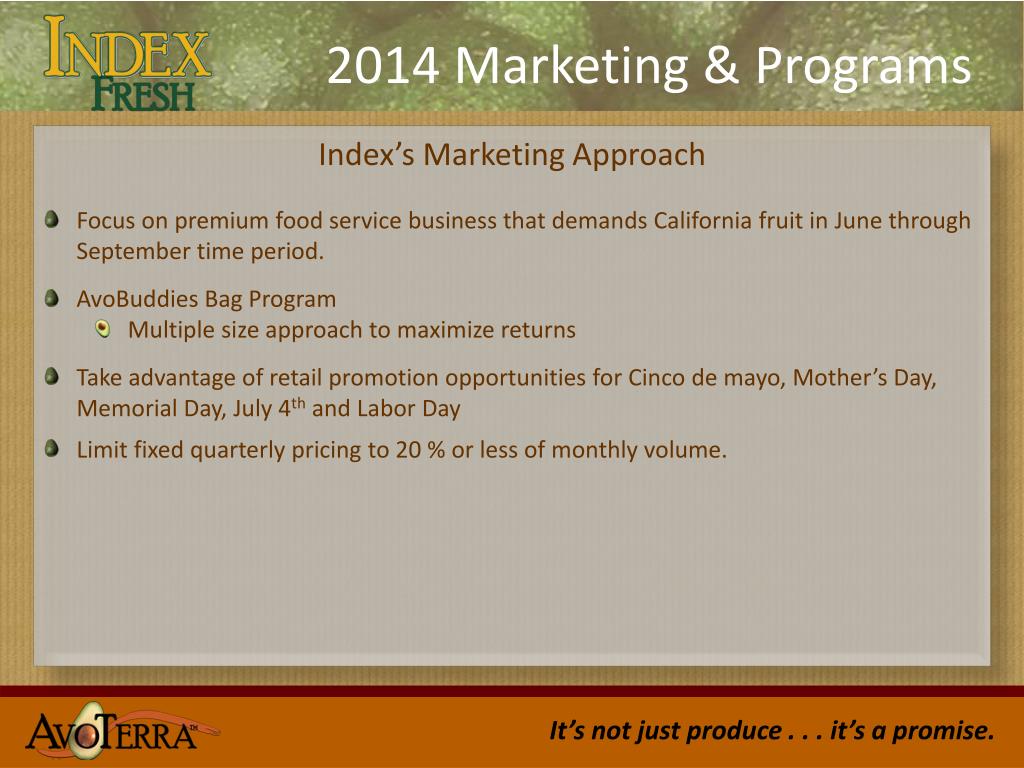 INDEX FRESH

2014 Marketing & Programs

Index's Marketing Approach

Focus on premium food service business that demands California fruit in June through September time period.

AvoBuddies Bag Program

Multiple size approach to maximize returns

Take advantage of retail promotion opportunities for Cinco de mayo, Mother's Day, Memorial Day, July 4$^{th}$ and Labor Day

Limit fixed quarterly pricing to 20 % or less of monthly volume.

AVOTERRA™

It's not just produce . . . it's a promise.